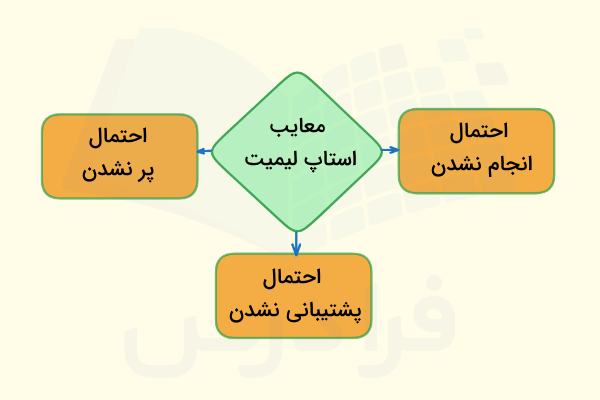 معایب
استاپ لیمیت

احتمال
انجام نشدن

احتمال
پر نشدن

احتمال
پشتیبانی نشدن

فرادرس